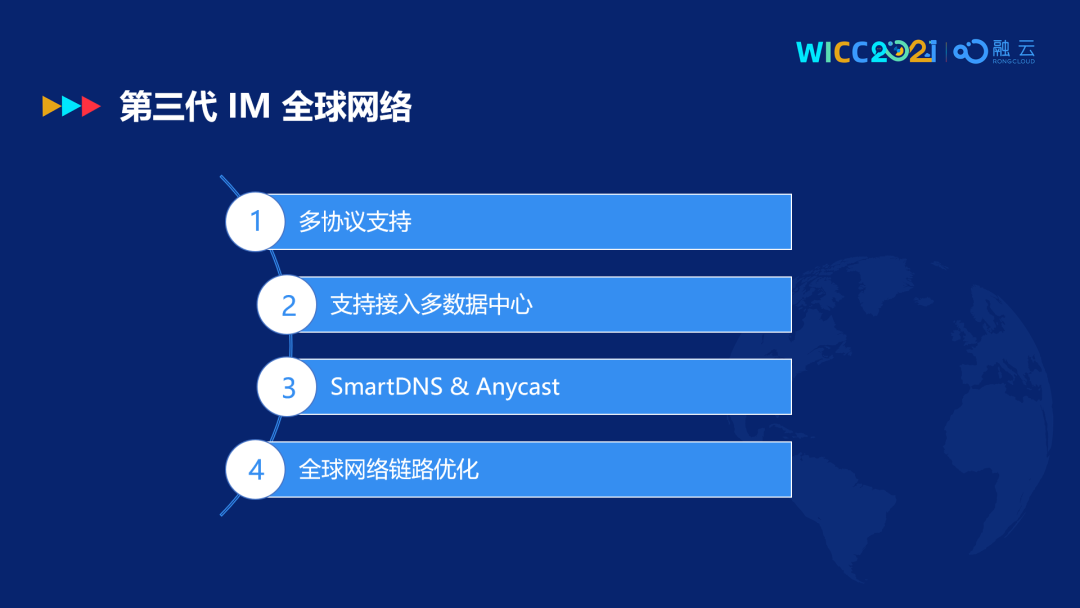 WICC2021 | 融云 RONGCLOUD

第三代 IM 全球网络

1 多协议支持

2 支持接入多数据中心

3 SmartDNS & Anycast

4 全球网络链路优化